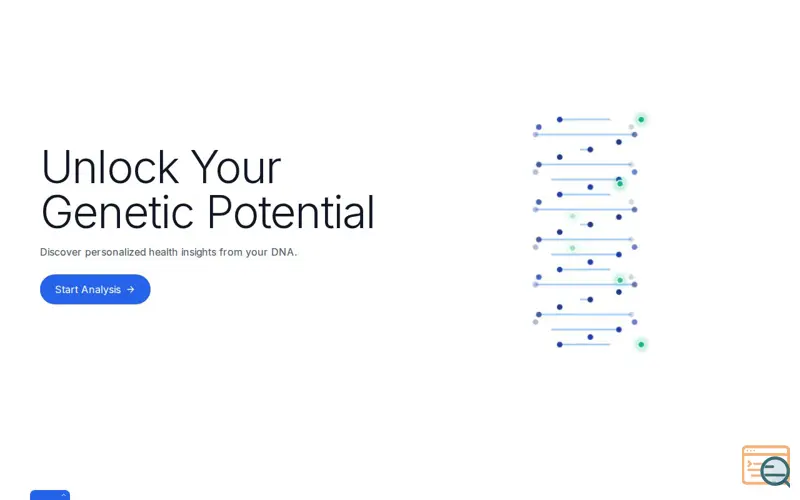 Unlock Your Genetic Potential

Discover personalized health insights from your DNA.

Start Analysis →